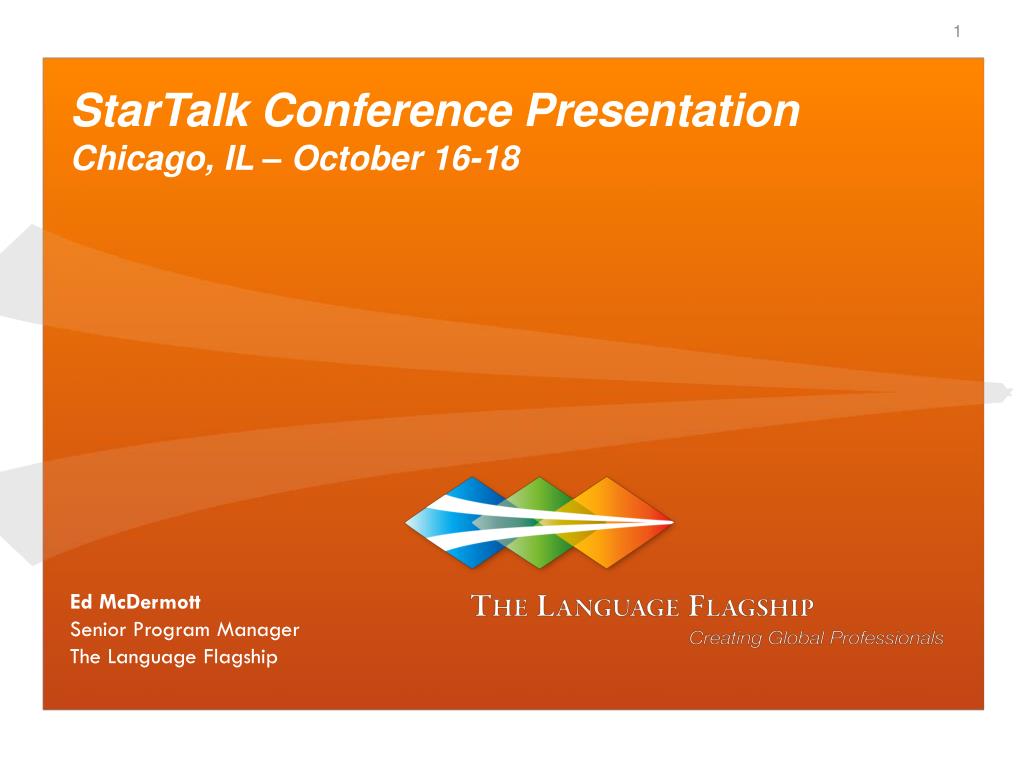 1

StarTalk Conference Presentation
Chicago, IL – October 16-18

Ed McDermott
Senior Program Manager
The Language Flagship

THE LANGUAGE FLAGSHIP
Creating Global Professionals